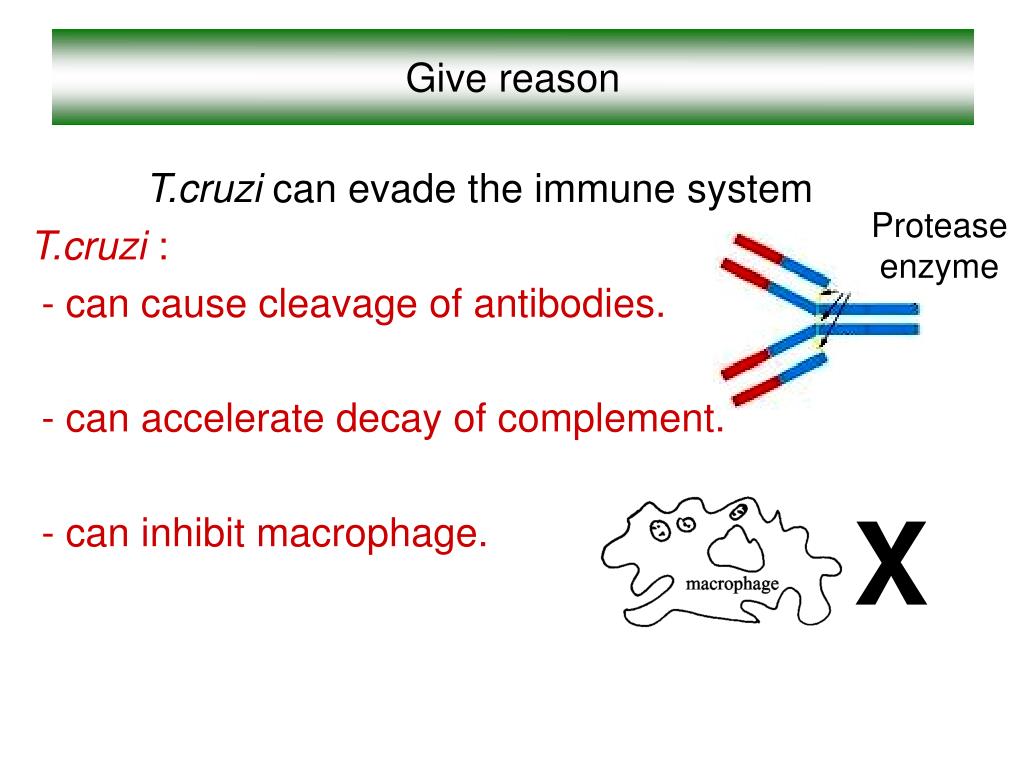 Give reason

T.cruzi can evade the immune system

T.cruzi :

- can cause cleavage of antibodies.

- can accelerate decay of complement.

- can inhibit macrophage.

Protease enzyme

macrophage

X